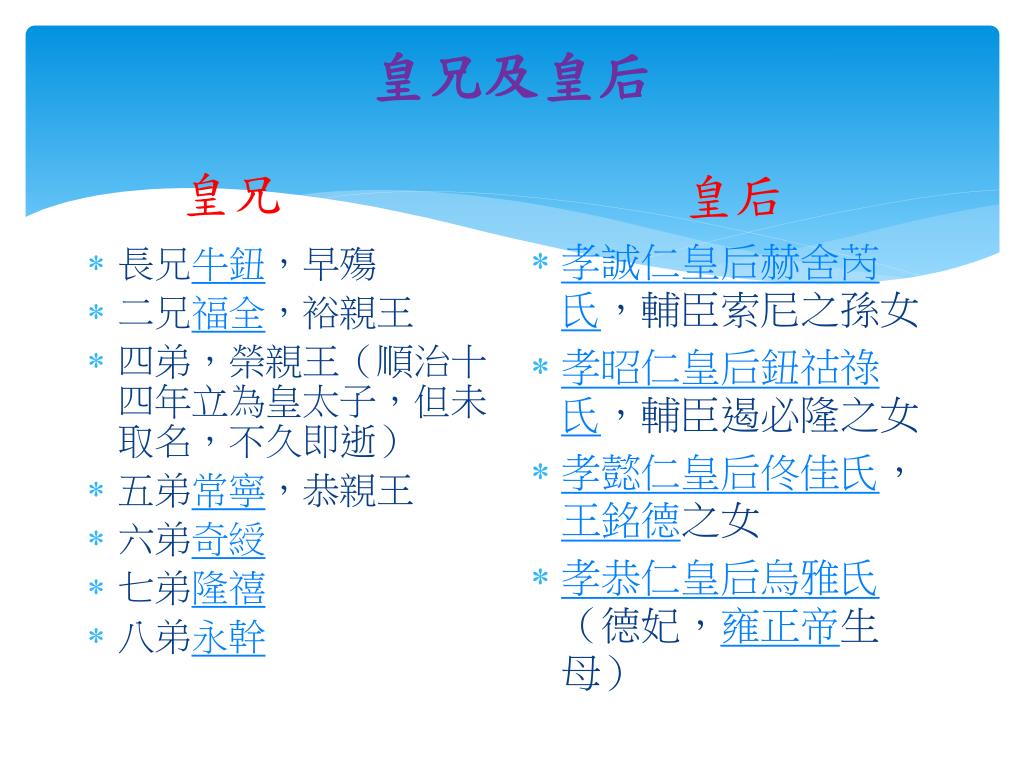 皇兄及皇后

皇兄

* 長兄牛鈕，早殤
* 二兄福全，裕親王
* 四弟，榮親王（順治十四年立為皇太子，但未取名，不久即逝）
* 五弟常寧，恭親王
* 六弟奇綬
* 七弟隆禧
* 八弟永幹

皇后

* 孝誠仁皇后赫舍芮氏，輔臣索尼之孫女
* 孝昭仁皇后鈕祜祿氏，輔臣遏必隆之女
* 孝懿仁皇后佟佳氏，王銘德之女
* 孝恭仁皇后烏雅氏（德妃，雍正帝生母）